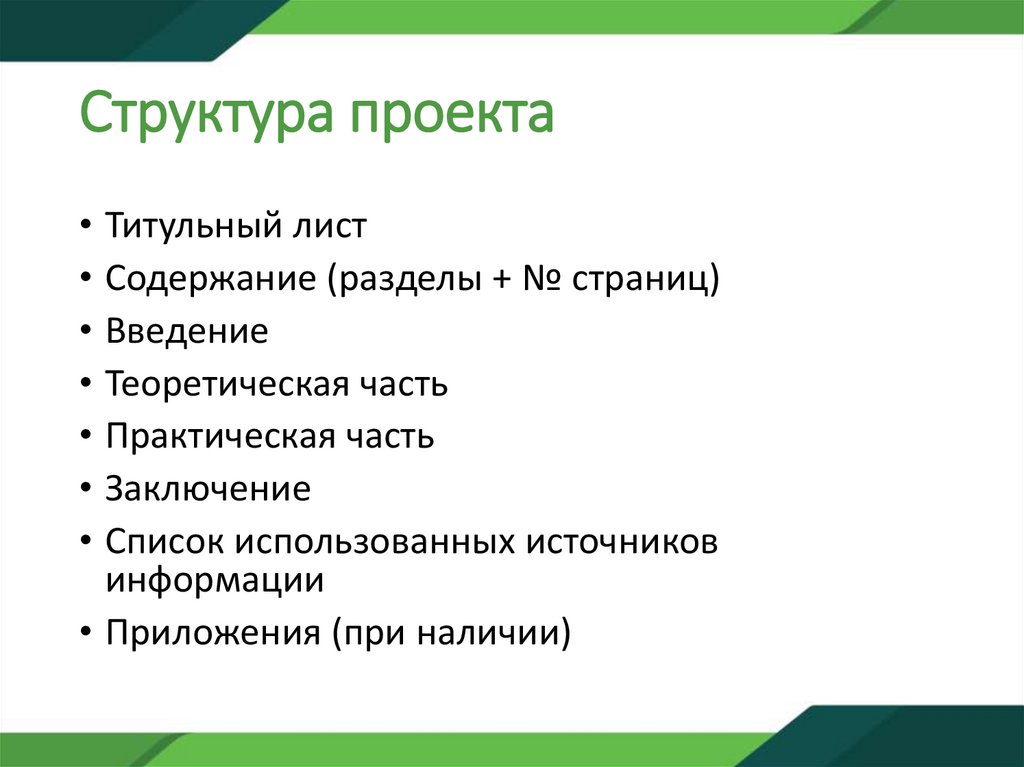 Структура проекта

• Титульный лист
• Содержание (разделы + № страниц)
• Введение
• Теоретическая часть
• Практическая часть
• Заключение
• Список использованных источников информации
• Приложения (при наличии)